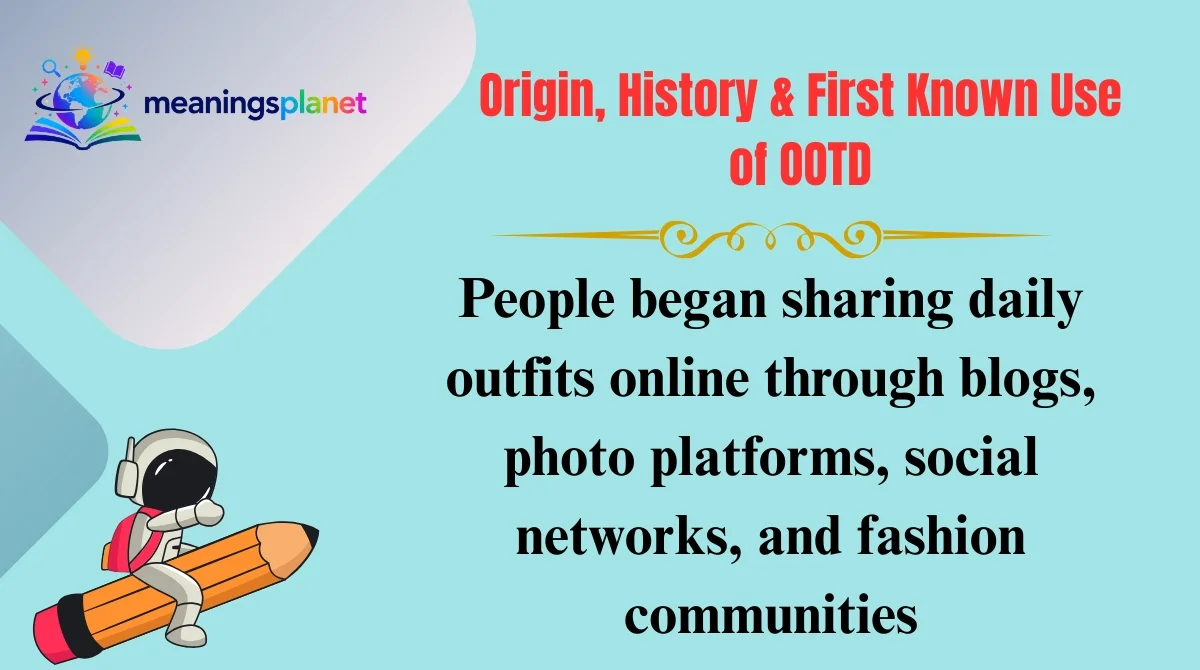 meaningsplanet

Origin, History & First Known Use of OOTD

People began sharing daily outfits online through blogs, photo platforms, social networks, and fashion communities